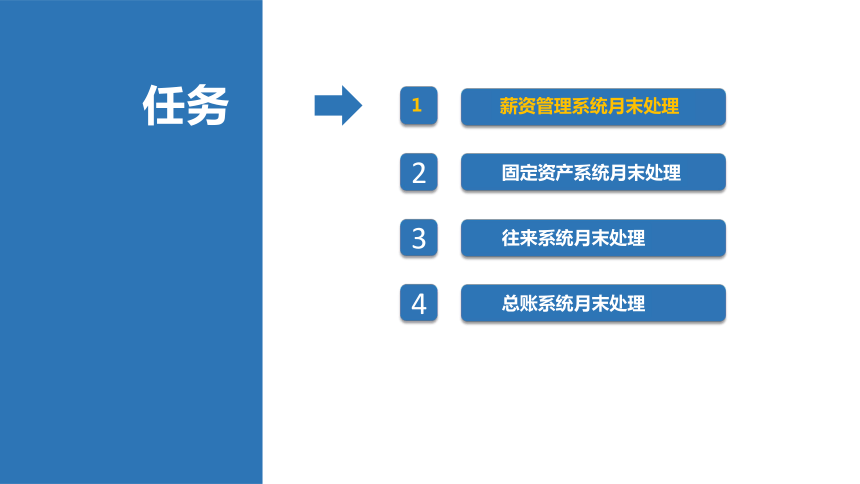 任务

1 薪资管理系统月末处理

2 固定资产系统月末处理

3 往来系统月末处理

4 总账系统月末处理